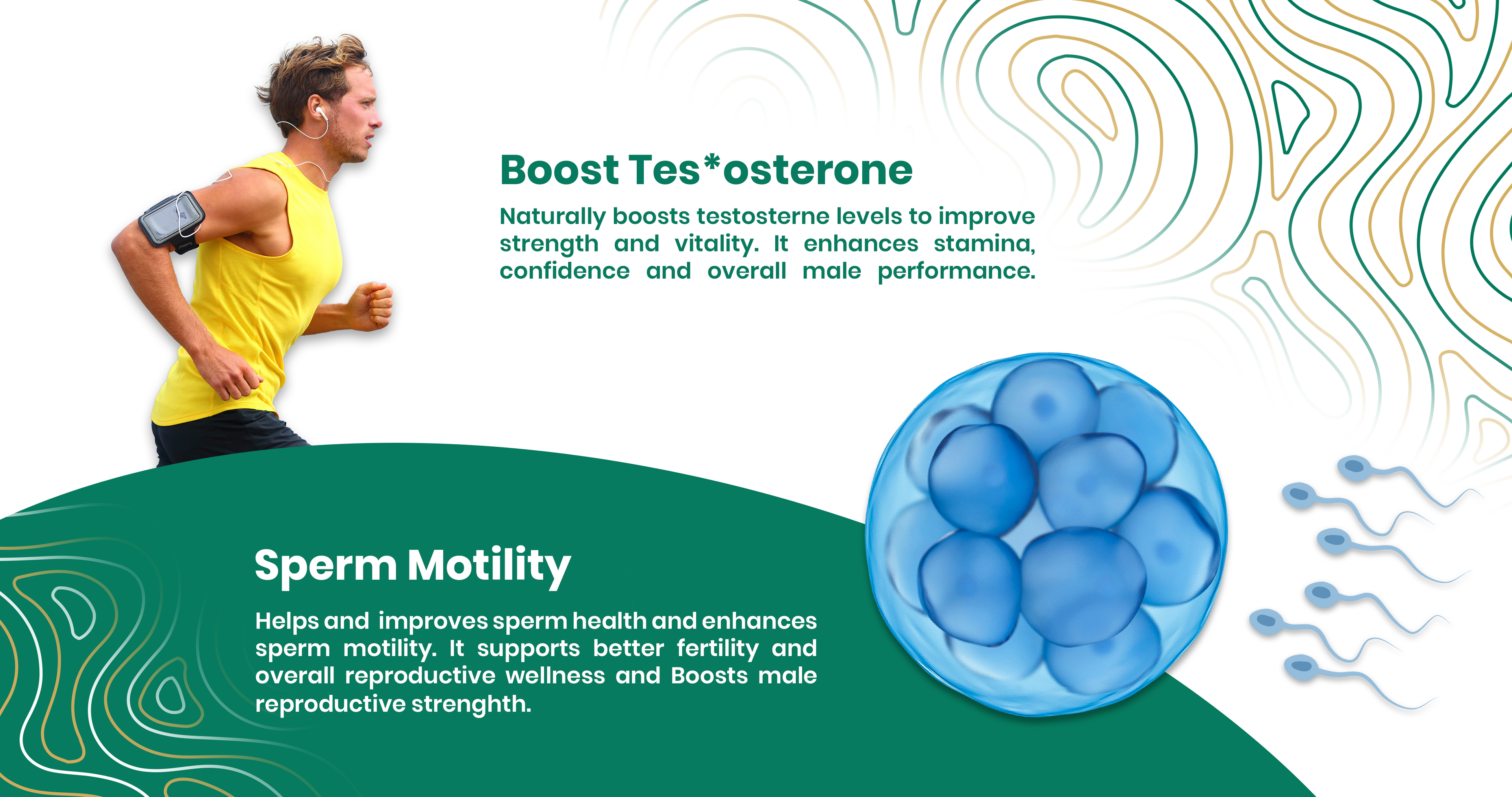 Boost Tes*osterone

Naturally boosts testosterne levels to improve strength and vitality. It enhances stamina, confidence and overall male performance.

Sperm Motility

Helps and improves sperm health and enhances sperm motility. It supports better fertility and overall reproductive wellness and Boosts male reproductive strenghth.